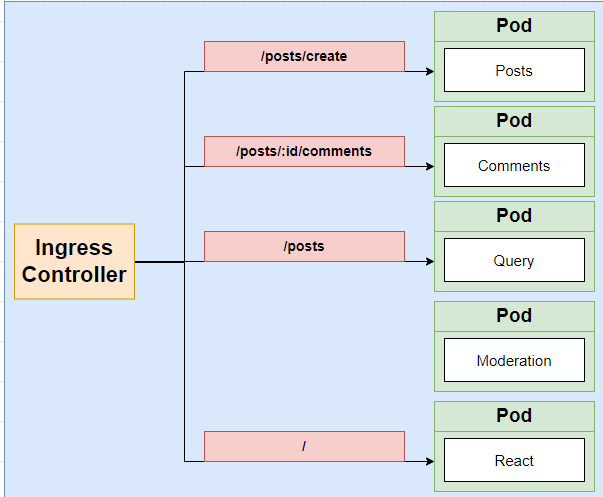 Ingress Controller

/posts/create

/posts/:id/comments

/posts

/

Pod

Posts

Pod

Comments

Pod

Query

Pod

Moderation

Pod

React